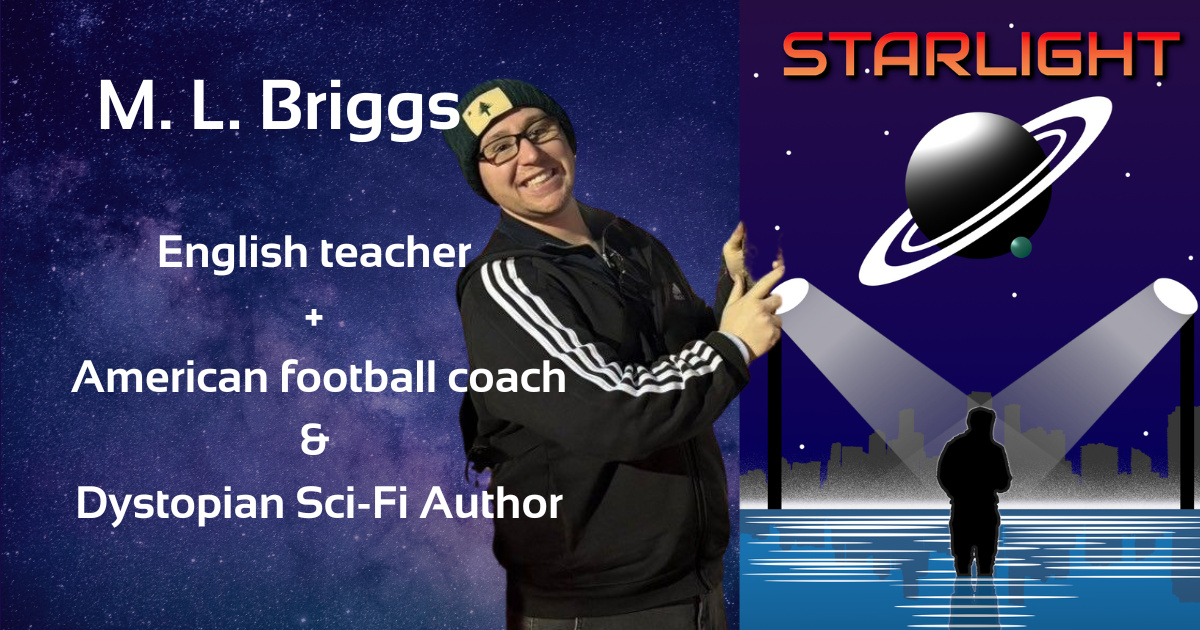 M. L. Briggs

English teacher
+
American football coach
&
Dystopian Sci-Fi Author

STARLIGHT